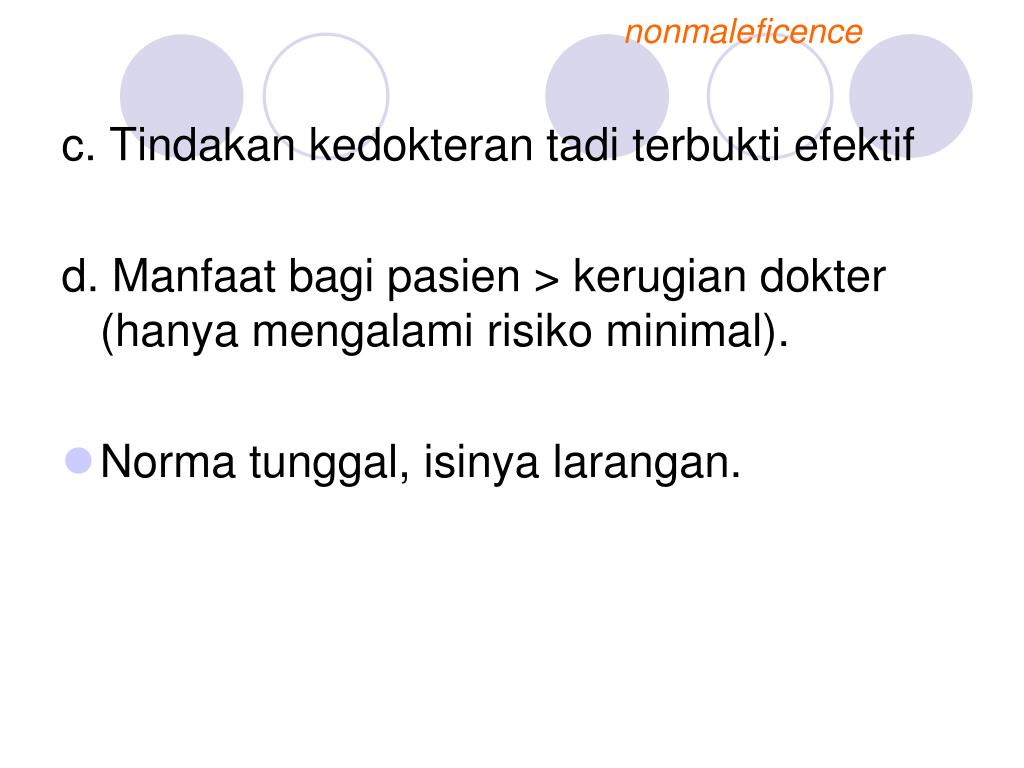 nonmaleficence

c. Tindakan kedokteran tadi terbukti efektif

d. Manfaat bagi pasien > kerugian dokter (hanya mengalami risiko minimal).

Norma tunggal, isinya larangan.